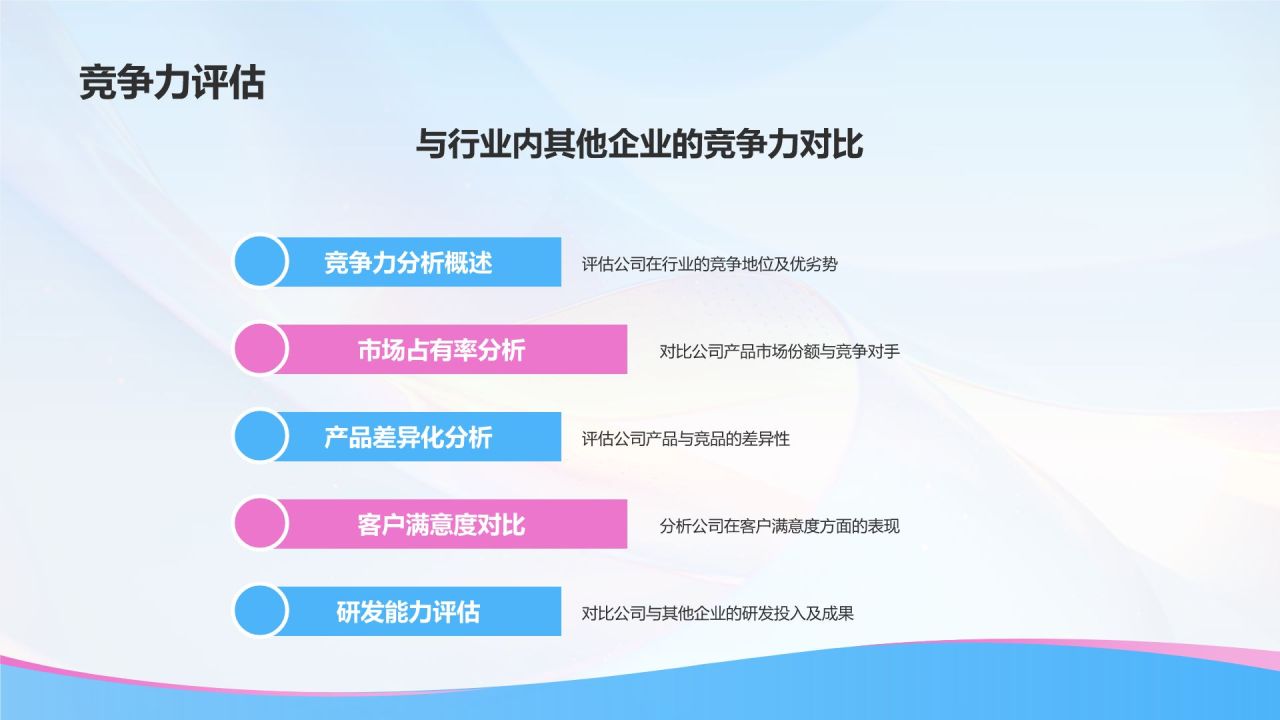 竞争力评估

与行业内其他企业的竞争力对比

竞争力分析概述

评估公司在行业的竞争地位及优劣势

市场占有率分析

对比公司产品市场份额与竞争对手

产品差异化分析

评估公司产品与竞品的差异性

客户满意度对比

分析公司在客户满意度方面的表现

研发能力评估

对比公司与其他企业的研发投入及成果